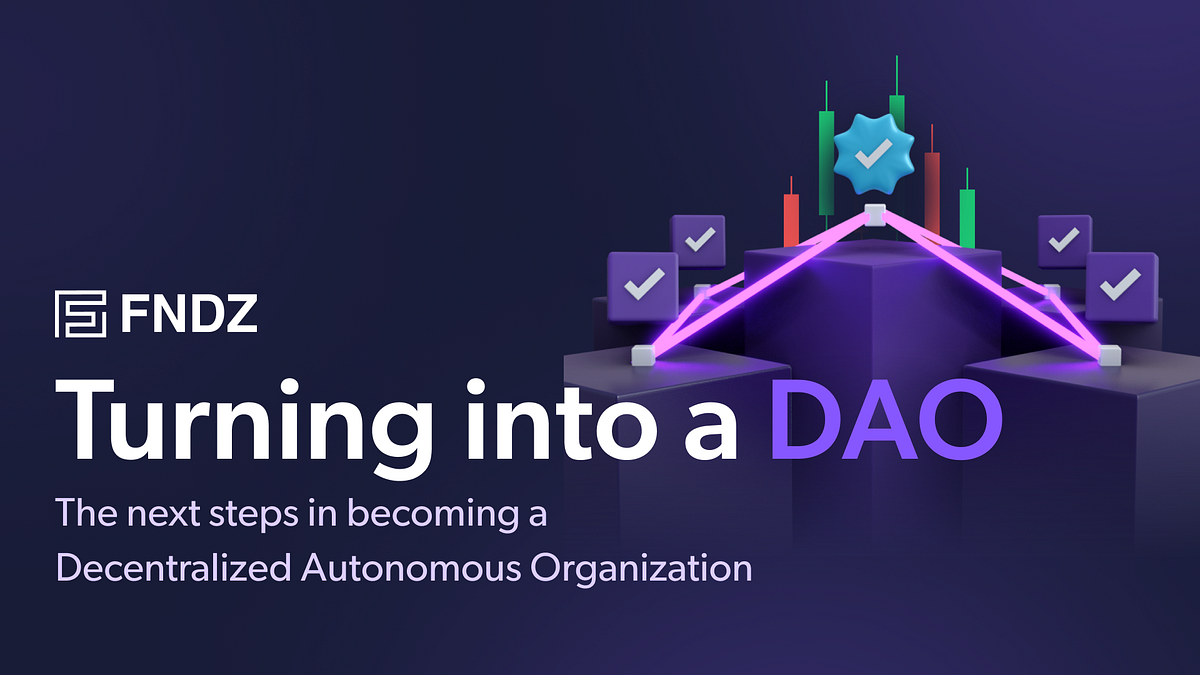 FNDZ

Turning into a DAO

The next steps in becoming a Decentralized Autonomous Organization